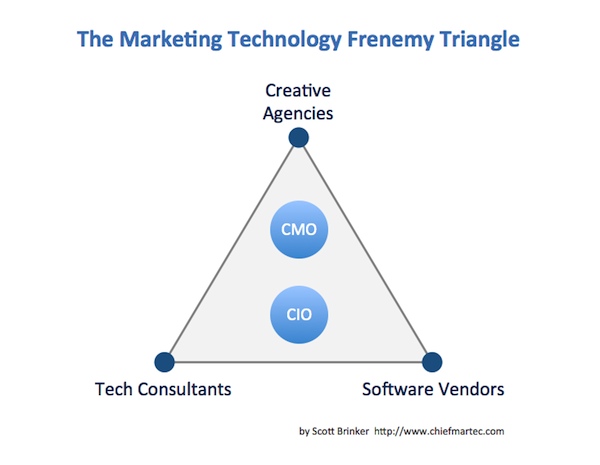 The Marketing Technology Frenemy Triangle

Creative Agencies

CMO

CIO

Tech Consultants

Software Vendors

by Scott Brinker http://www.chiefmartec.com